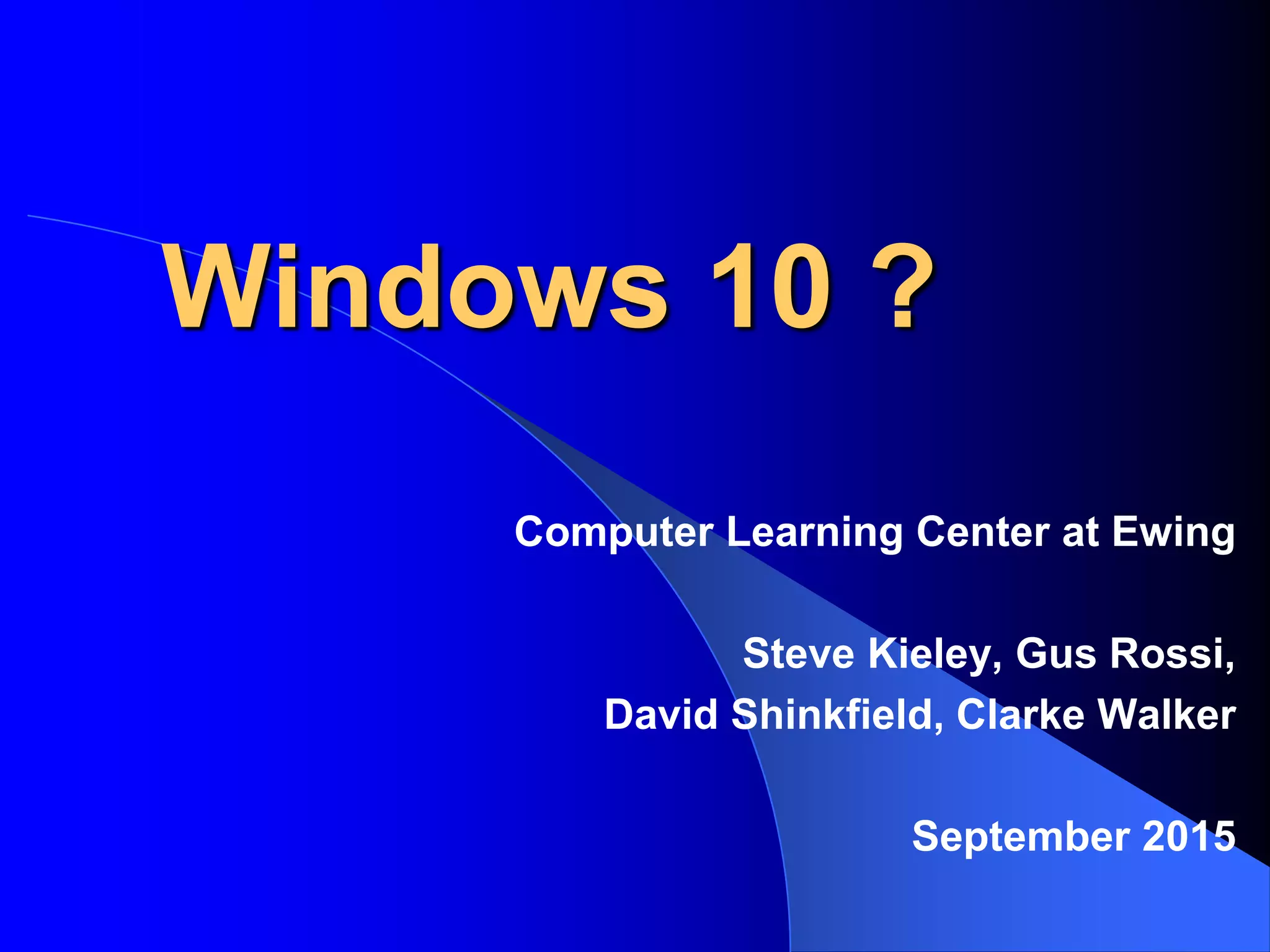 Windows 10 ?

Computer Learning Center at Ewing

Steve Kieley, Gus Rossi,
David Shinkfield, Clarke Walker

September 2015